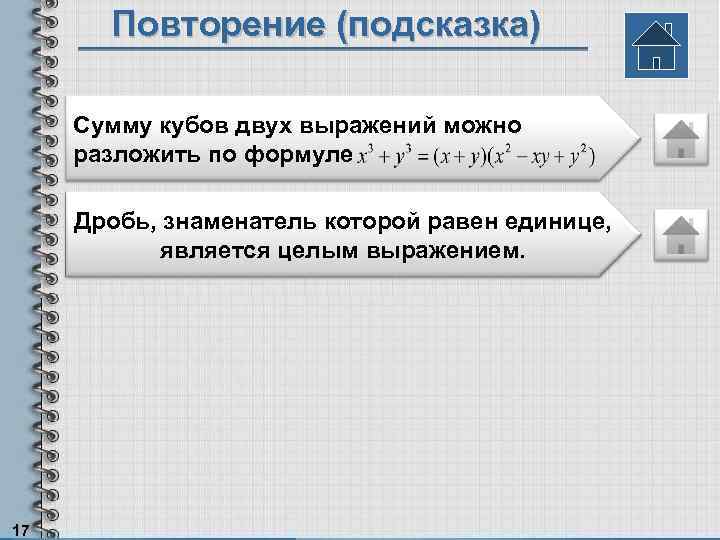 Повторение (подсказка)

Сумму кубов двух выражений можно разложить по формуле $x^3 + y^3 = (x + y)(x^2 - xy + y^2)$

Дробь, знаменатель которой равен единице, является целым выражением.

17